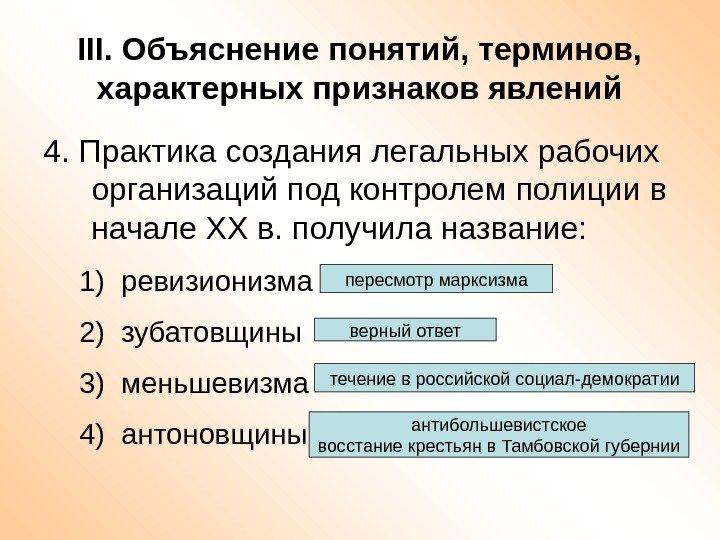 III. Объяснение понятий, терминов, характерных признаков явлений

4. Практика создания легальных рабочих организаций под контролем полиции в начале XX в. получила название:

1) ревизионизма
пересмотр марксизма

2) зубатовщины
верный ответ

3) меньшевизма
течение в российской социал-демократии

4) антоновщины
антибольшевистское восстание крестьян в Тамбовской губернии